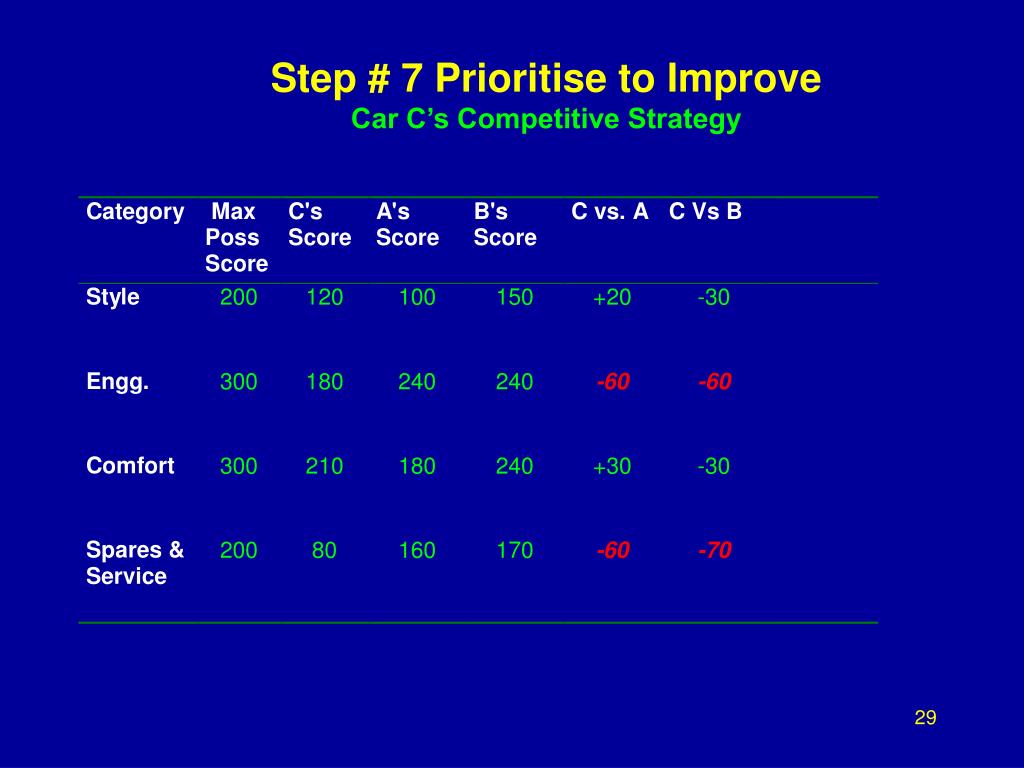 Step # 7 Prioritise to Improve
Car C’s Competitive Strategy

| Category | Max Poss Score | C's Score | A's Score | B's Score | C vs. A | C Vs B |
|---|---|---|---|---|---|---|
| Style | 200 | 120 | 100 | 150 | +20 | -30 |
| Engg. | 300 | 180 | 240 | 240 | -60 | -60 |
| Comfort | 300 | 210 | 180 | 240 | +30 | -30 |
| Spares & Service | 200 | 80 | 160 | 170 | -60 | -70 |

29